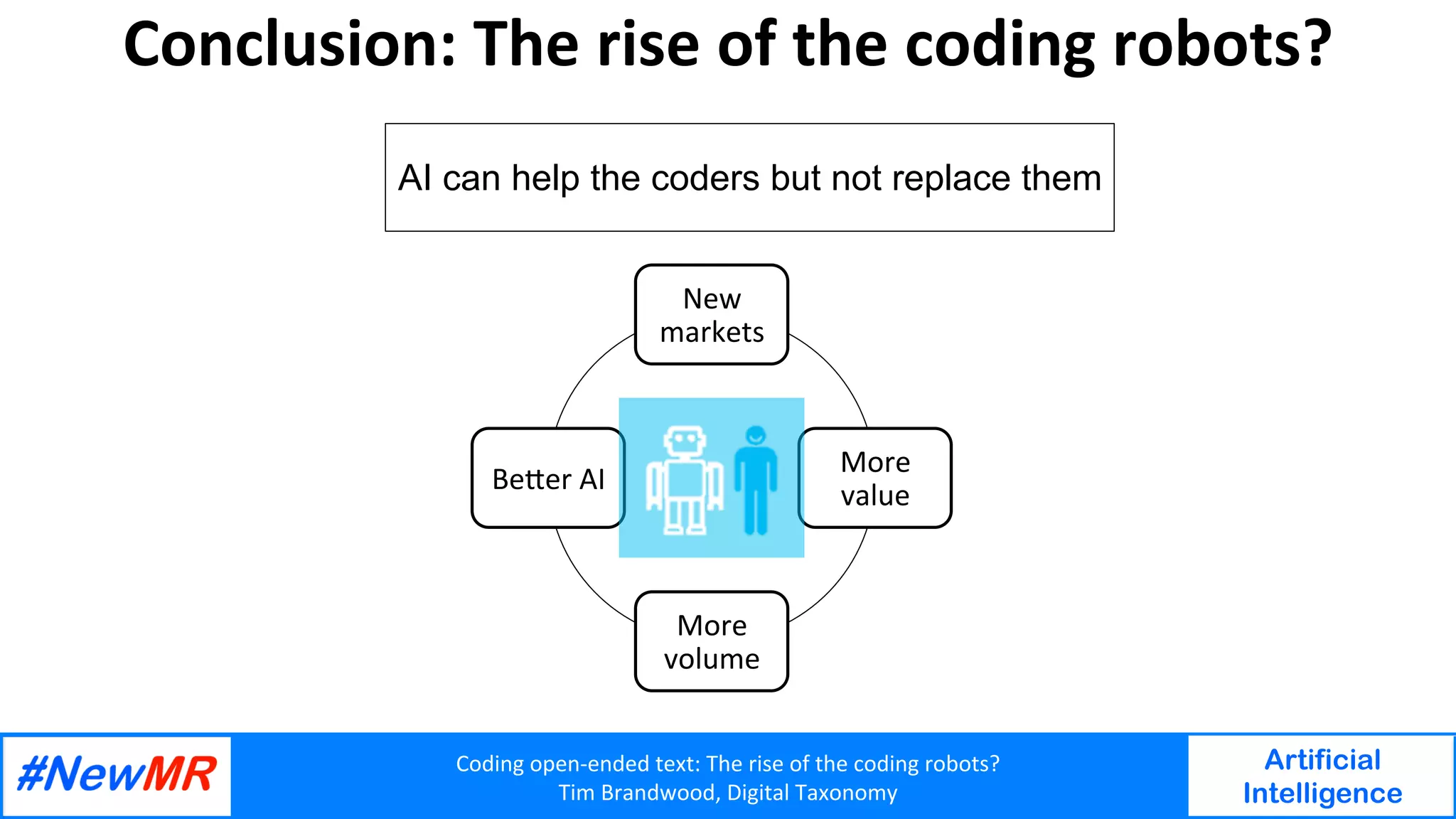 Conclusion: The rise of the coding robots?

AI can help the coders but not replace them

New markets

Better AI

More value

More volume

#NewMR

Coding open-ended text: The rise of the coding robots?
Tim Brandwood, Digital Taxonomy

Artificial Intelligence